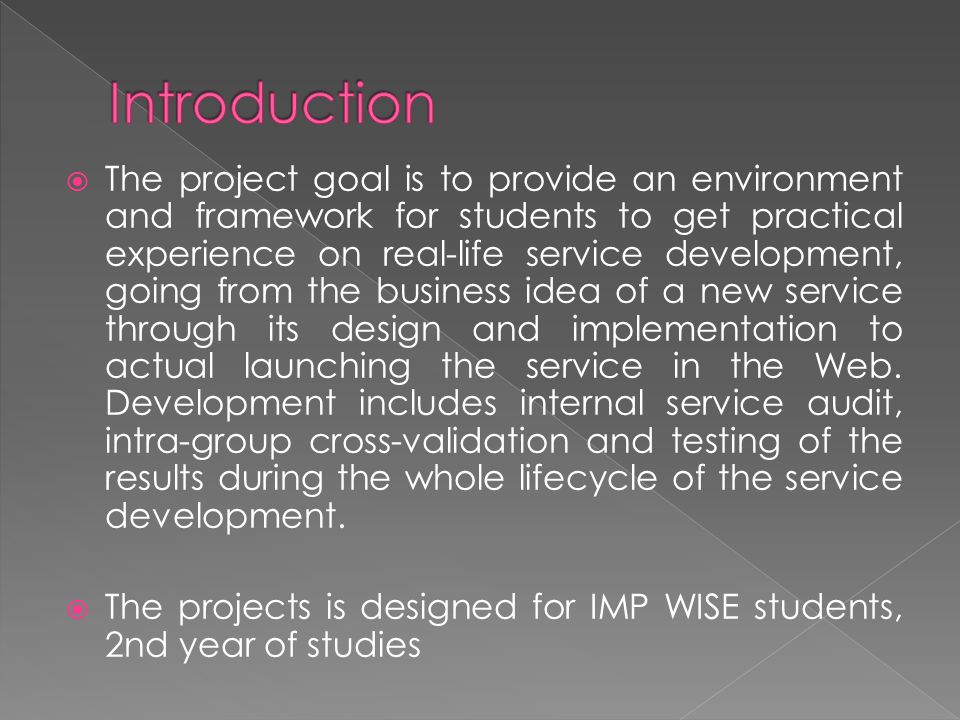 Introduction

The project goal is to provide an environment and framework for students to get practical experience on real-life service development, going from the business idea of a new service through its design and implementation to actual launching the service in the Web. Development includes internal service audit, intra-group cross-validation and testing of the results during the whole lifecycle of the service development.

The projects is designed for IMP WISE students, 2nd year of studies